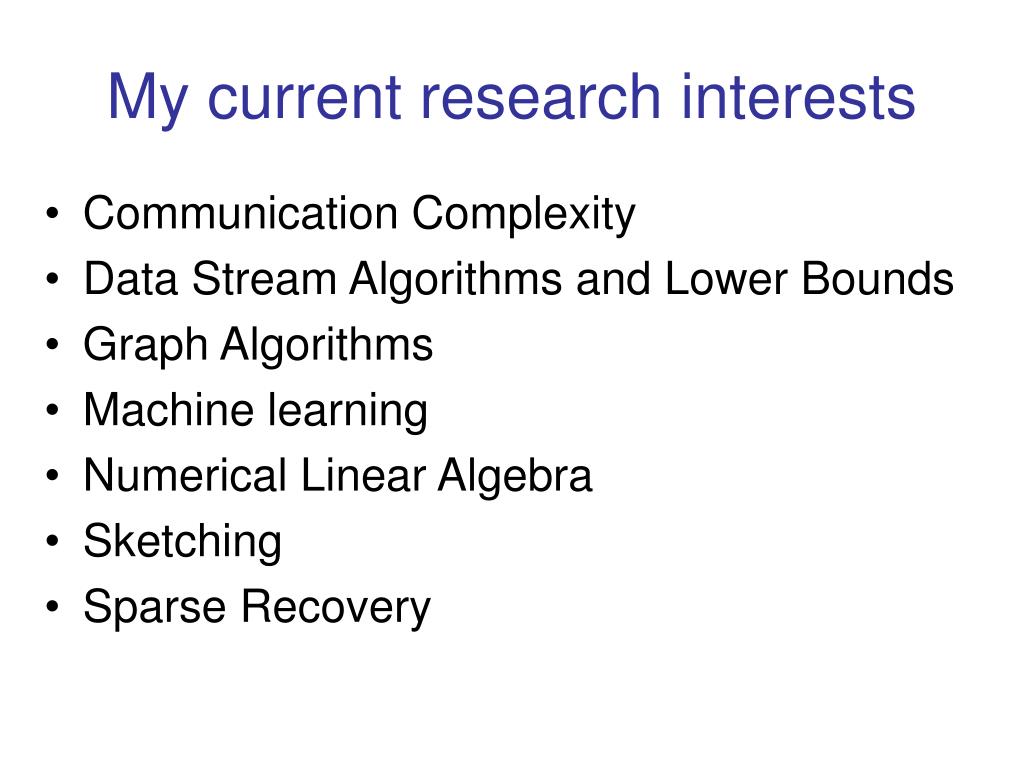 My current research interests

• Communication Complexity
• Data Stream Algorithms and Lower Bounds
• Graph Algorithms
• Machine learning
• Numerical Linear Algebra
• Sketching
• Sparse Recovery